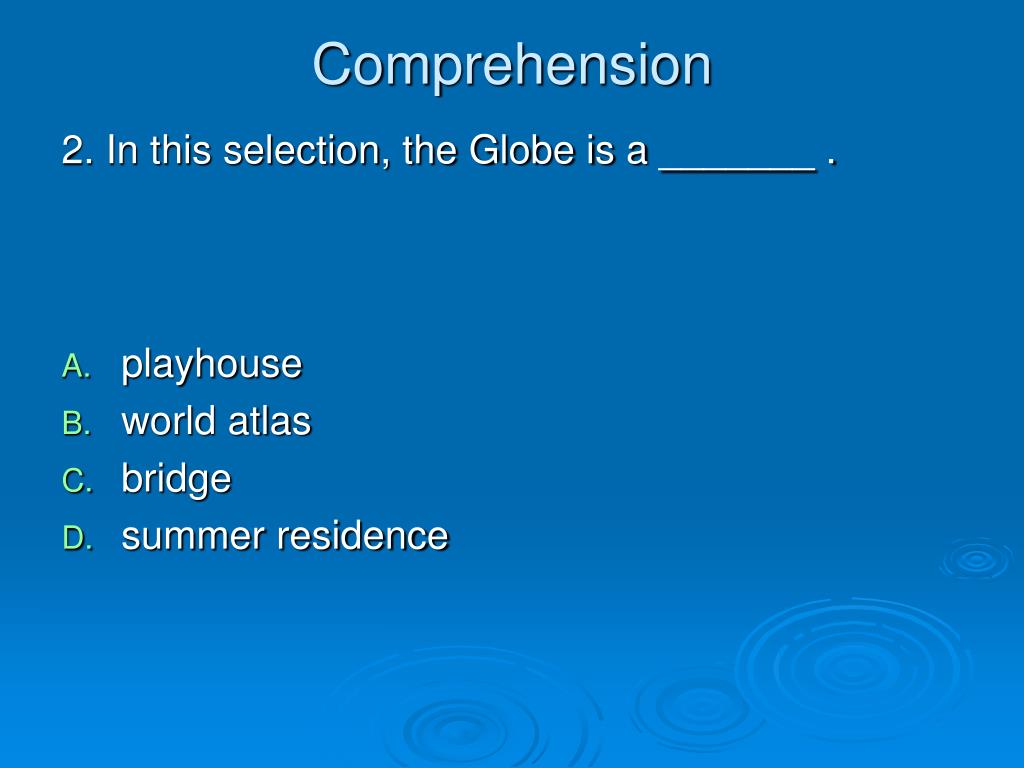 Comprehension

2. In this selection, the Globe is a _______ .

A. playhouse
B. world atlas
C. bridge
D. summer residence